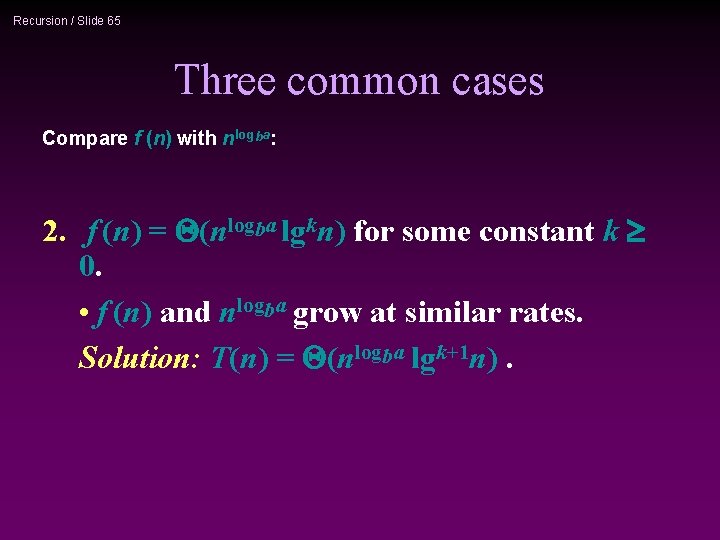 Recursion / Slide 65

Three common cases

Compare $f(n)$ with $n^{\log_b a}$:

2. $f(n) = \Theta(n^{\log_b a} \lg^k n)$ for some constant $k \geq 0$.

• $f(n)$ and $n^{\log_b a}$ grow at similar rates.

Solution: $T(n) = \Theta(n^{\log_b a} \lg^{k+1} n)$ .